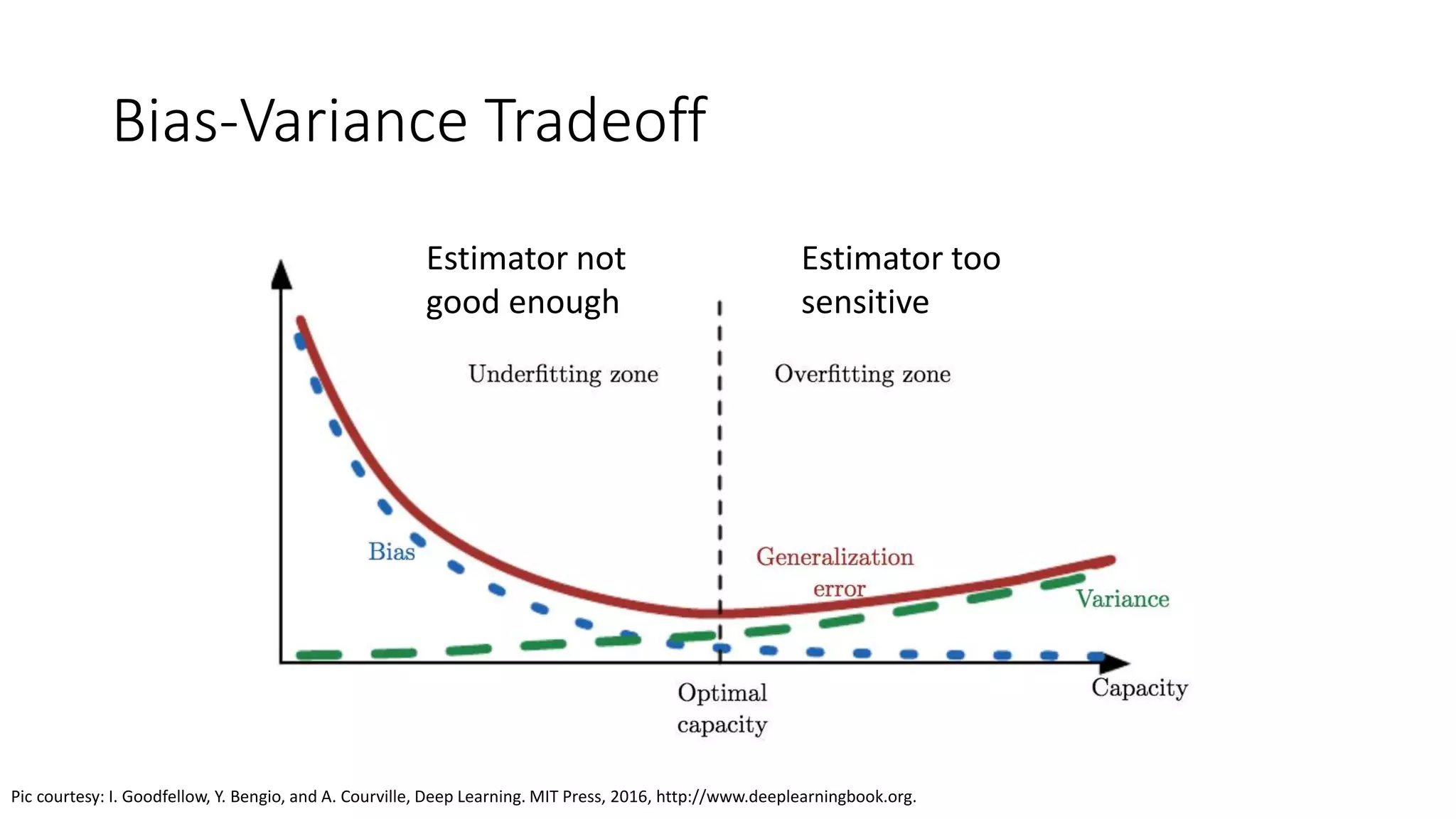 Bias-Variance Tradeoff

Estimator not good enough

Estimator too sensitive

Underfitting zone

Overfitting zone

Bias

Generalization error

Variance

Optimal capacity

Capacity

Pic courtesy: I. Goodfellow, Y. Bengio, and A. Courville, Deep Learning. MIT Press, 2016, http://www.deeplearningbook.org.